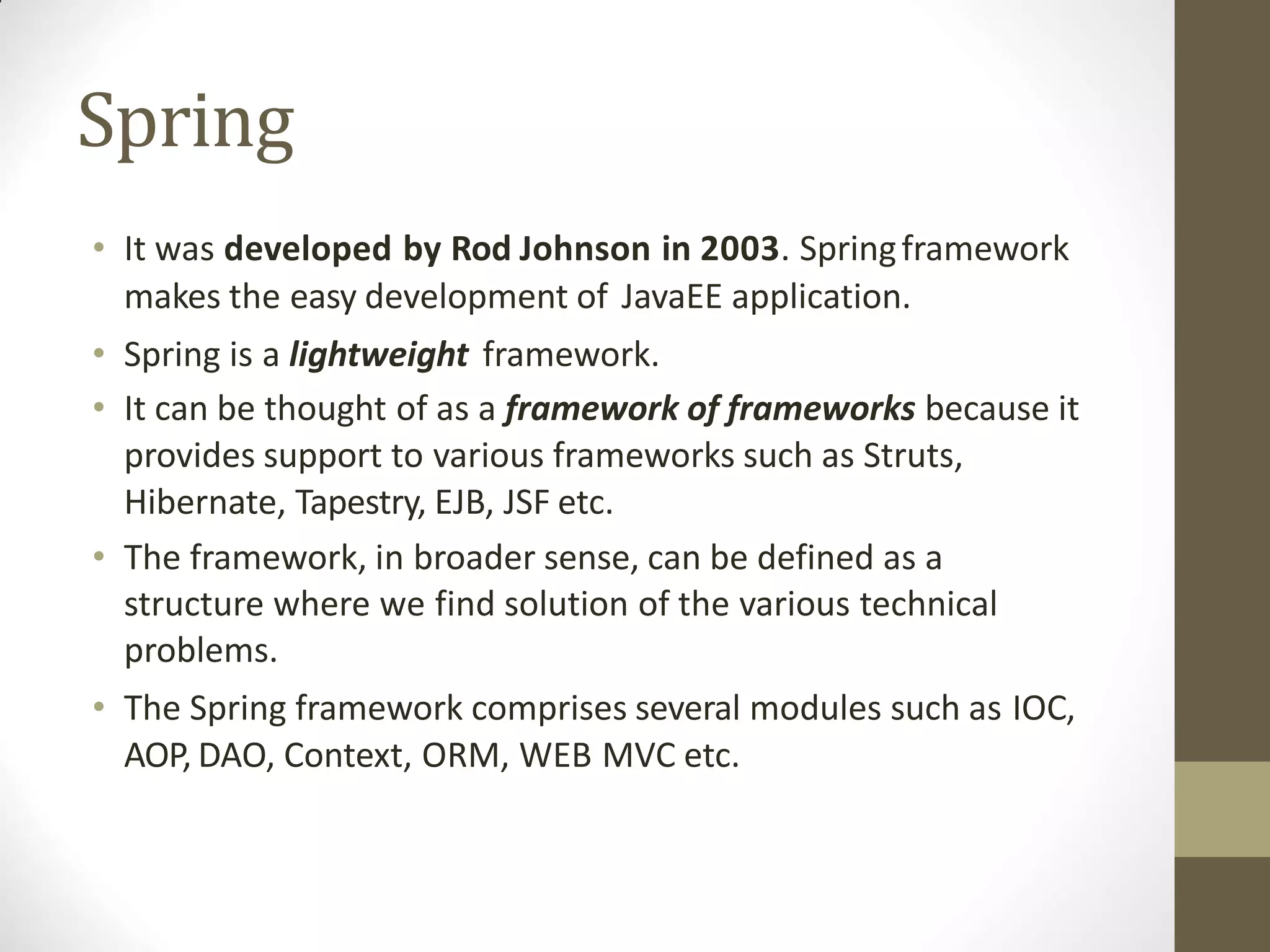 Spring

• It was developed by Rod Johnson in 2003. Spring framework makes the easy development of JavaEE application.
• Spring is a lightweight framework.
• It can be thought of as a framework of frameworks because it provides support to various frameworks such as Struts, Hibernate, Tapestry, EJB, JSF etc.
• The framework, in broader sense, can be defined as a structure where we find solution of the various technical problems.
• The Spring framework comprises several modules such as IOC, AOP, DAO, Context, ORM, WEB MVC etc.